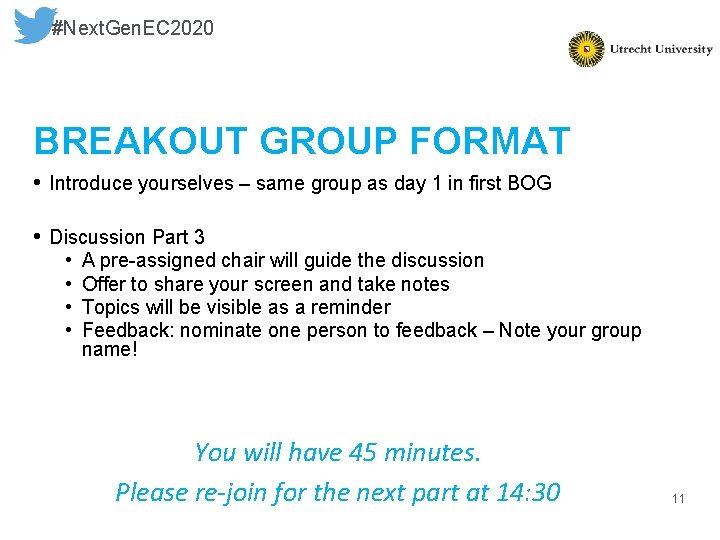 #NextGenEC2020

Utrecht University

BREAKOUT GROUP FORMAT

• Introduce yourselves – same group as day 1 in first BOG

• Discussion Part 3
 • A pre-assigned chair will guide the discussion
 • Offer to share your screen and take notes
 • Topics will be visible as a reminder
 • Feedback: nominate one person to feedback – Note your group name!

You will have 45 minutes.

Please re-join for the next part at 14:30

11